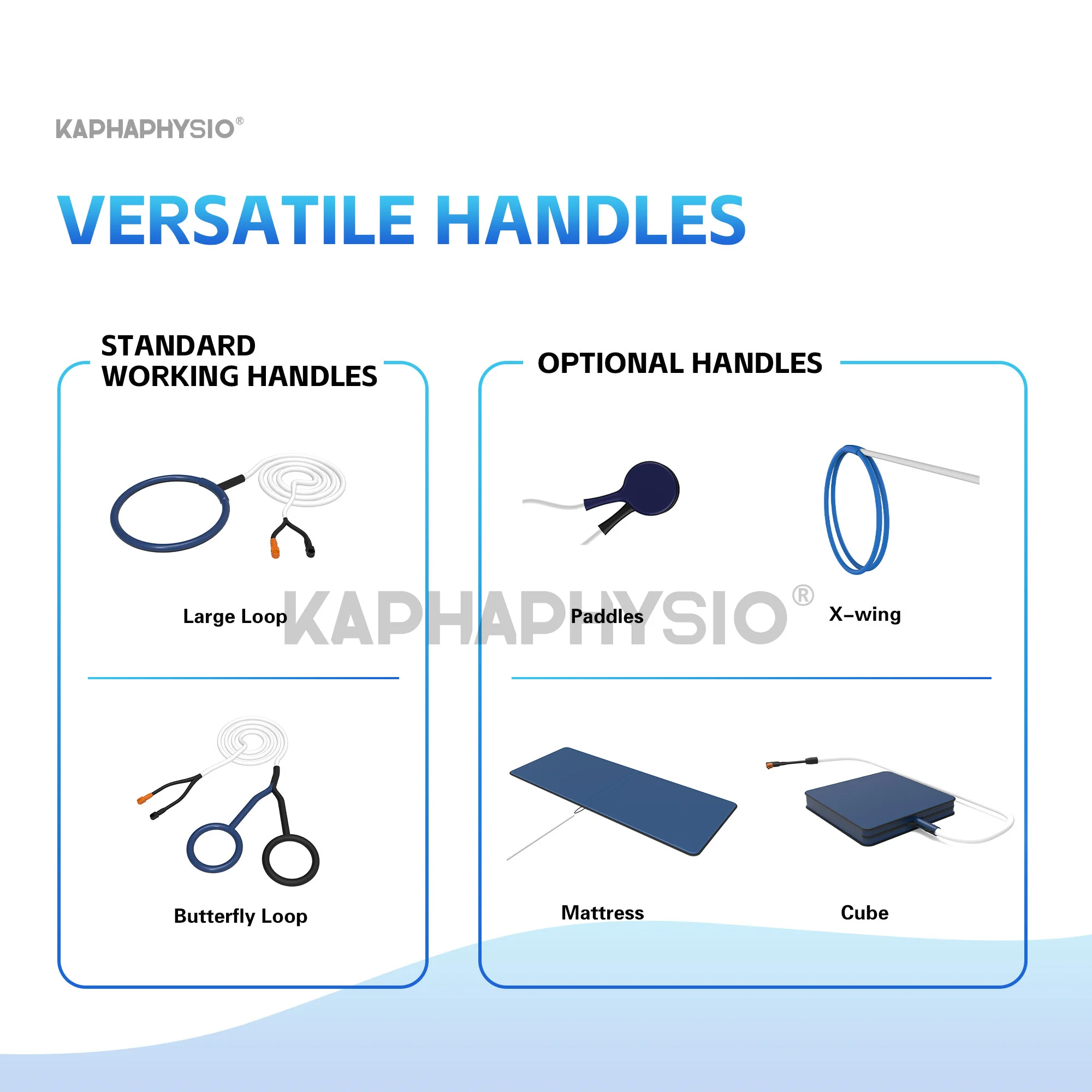 KAPHAPHYSIO®

VERSATILE HANDLES

STANDARD WORKING HANDLES

Large Loop

Butterfly Loop

OPTIONAL HANDLES

Paddles

X-wing

Mattress

Cube

KAPHAPHYSIO®